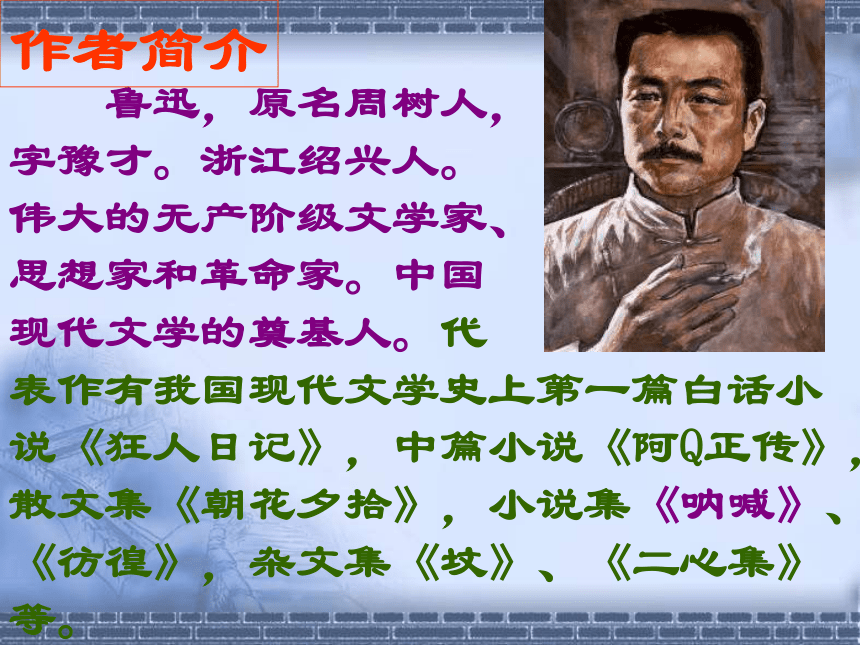 作者简介

鲁迅，原名周树人，字豫才。浙江绍兴人。伟大的无产阶级文学家、思想家和革命家。中国现代文学的奠基人。代表作有我国现代文学史上第一篇白话小说《狂人日记》，中篇小说《阿Q正传》，散文集《朝花夕拾》，小说集《呐喊》、《彷徨》，杂文集《坟》、《二心集》等。